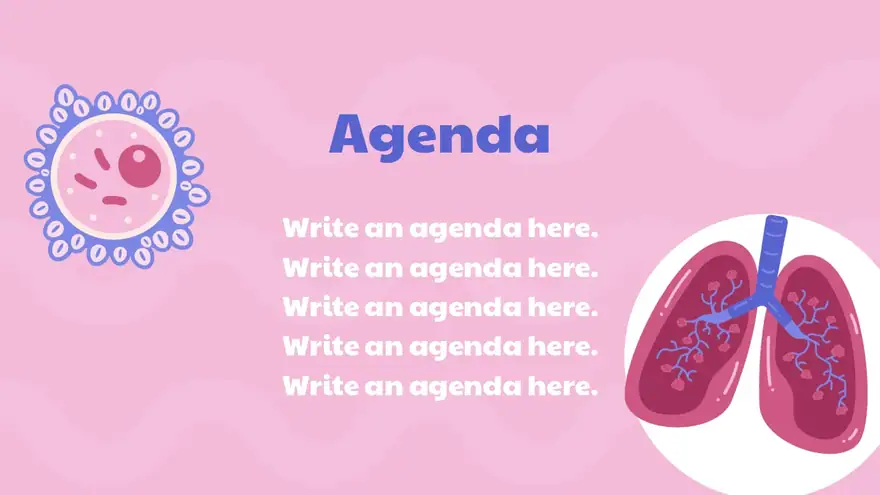 Agenda

Write an agenda here.
Write an agenda here.
Write an agenda here.
Write an agenda here.
Write an agenda here.